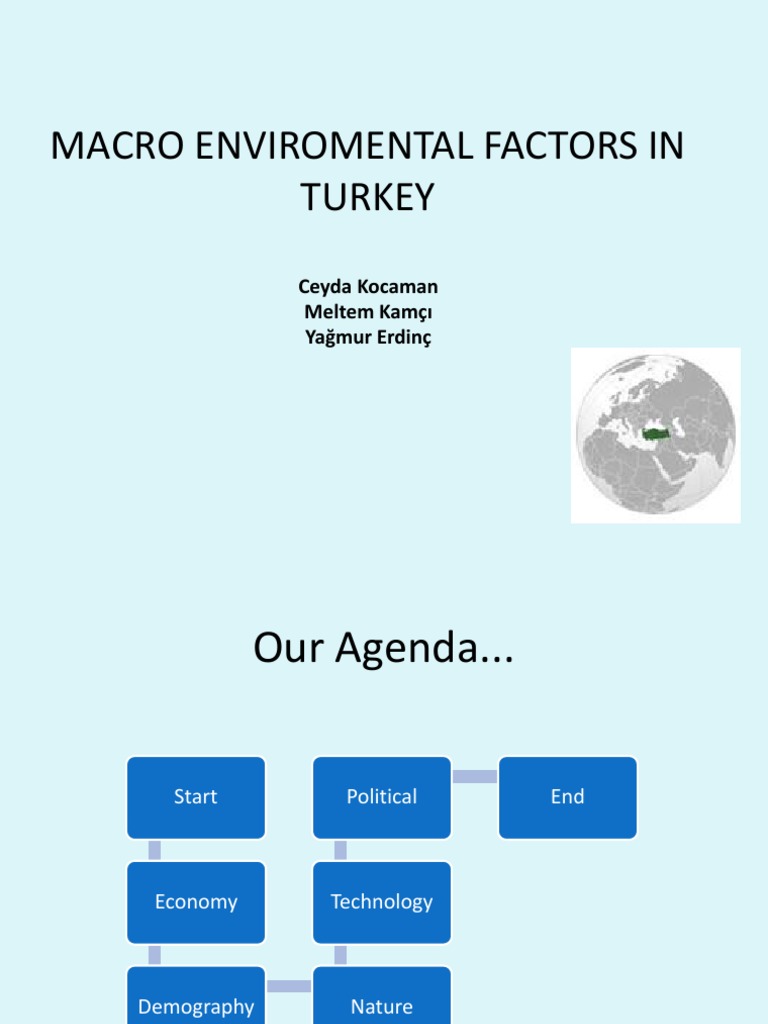 MACRO ENVIROMENTAL FACTORS IN TURKEY

Ceyda Kocaman
Meltem Kamçı
Yağmur Erdinç

Our Agenda...

Start

Economy

Demography

Nature

Technology

Political

End